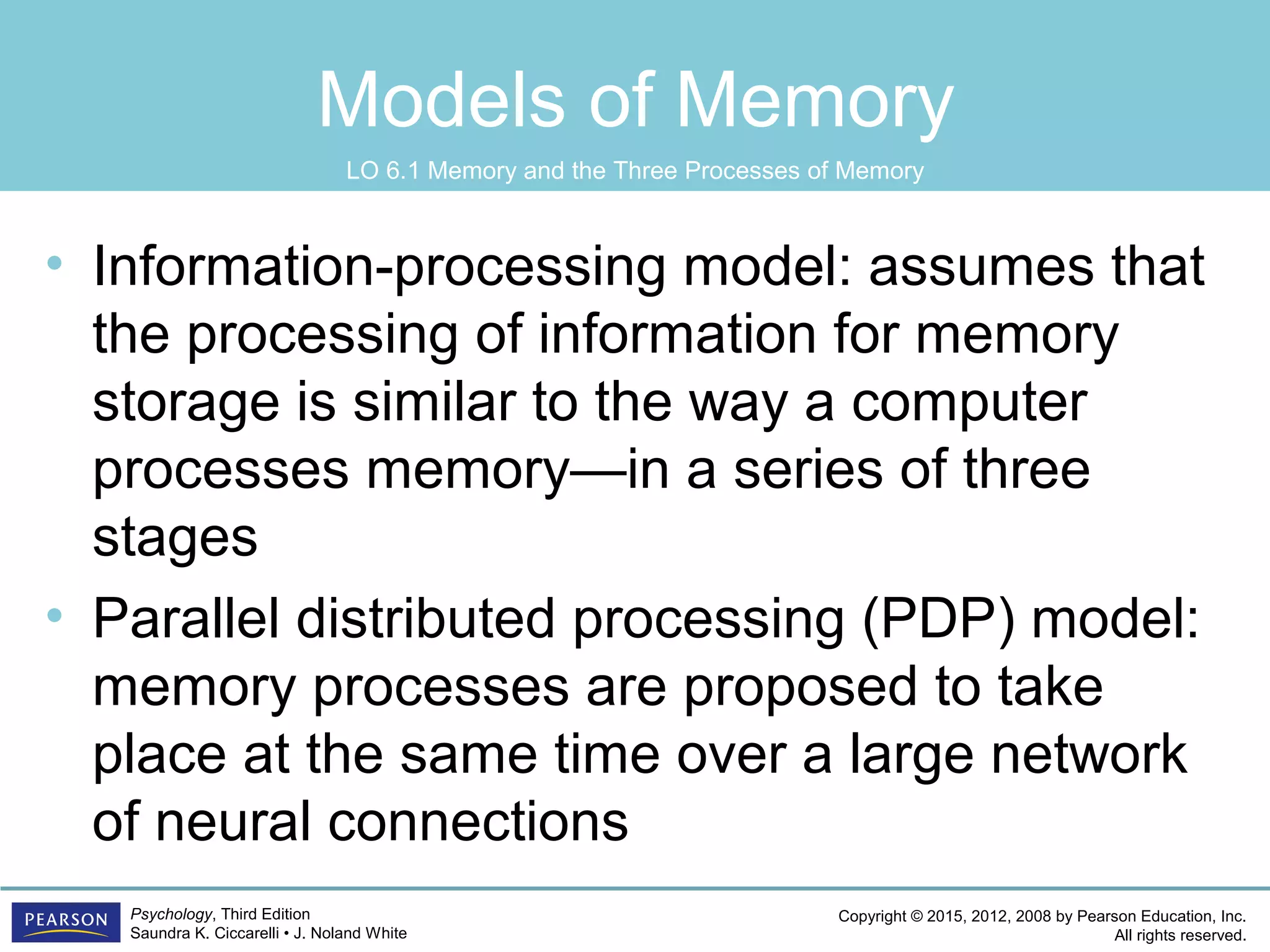 Models of Memory

LO 6.1 Memory and the Three Processes of Memory

• Information-processing model: assumes that the processing of information for memory storage is similar to the way a computer processes memory—in a series of three stages

• Parallel distributed processing (PDP) model: memory processes are proposed to take place at the same time over a large network of neural connections

PEARSON

Psychology, Third Edition
Saundra K. Ciccarelli • J. Noland White

Copyright © 2015, 2012, 2008 by Pearson Education, Inc.
All rights reserved.